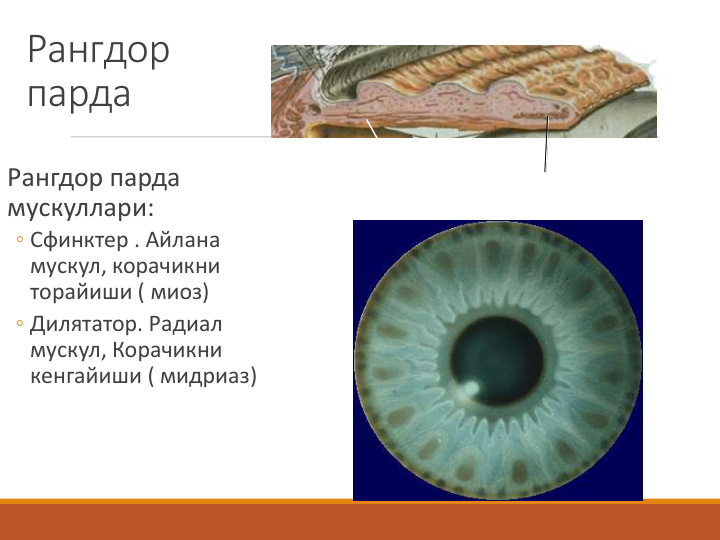 Рангдор парда

Рангдор парда мускуллари:

◦ Сфинктер . Айлана мускул, корачикни торайиши ( миоз)

◦ Дилятатор. Радиал мускул, Корачикни кенгайиши ( мидриаз)